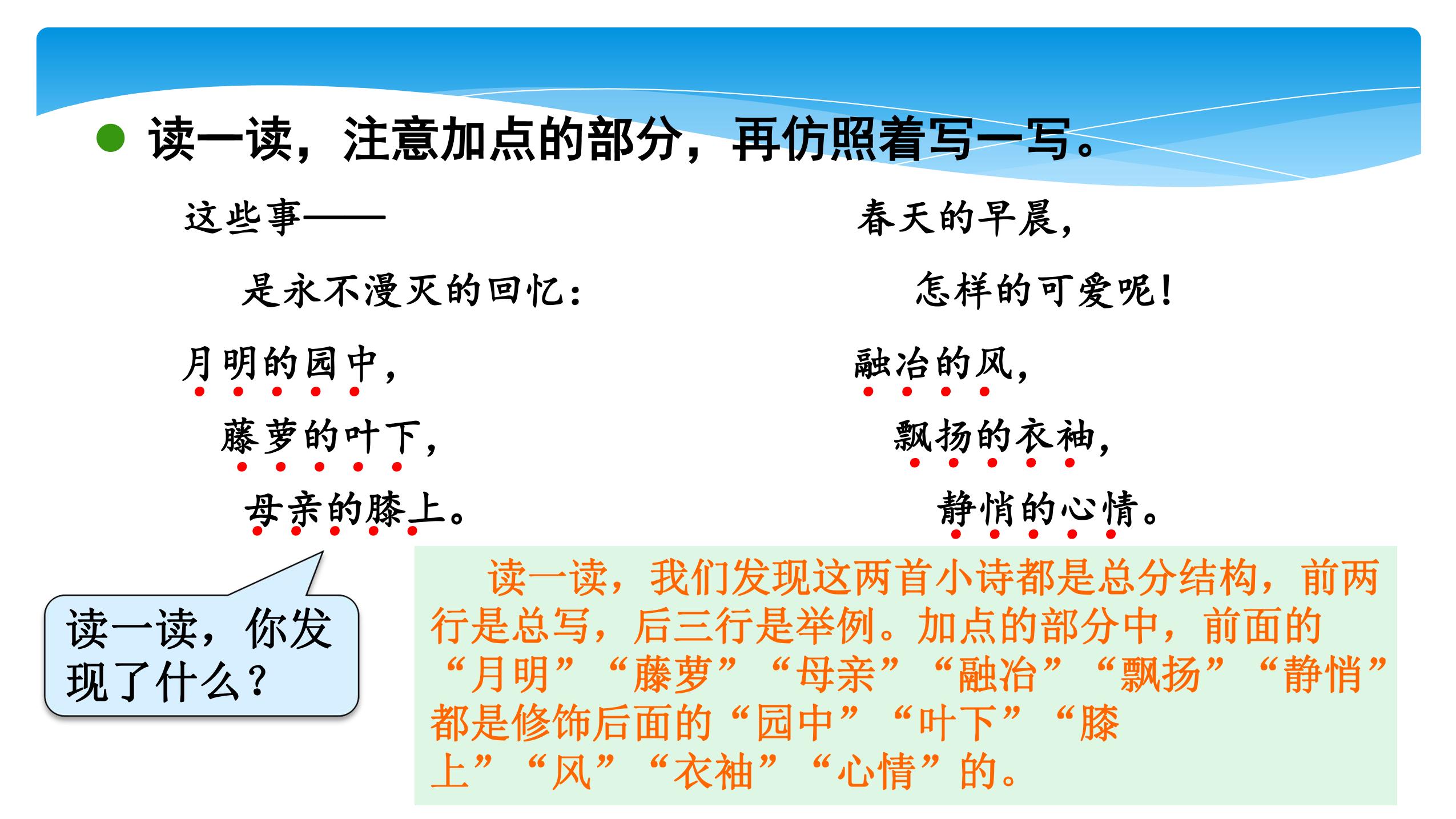 读一读，注意加点的部分，再仿照着写一写。

这些事——

是永不漫灭的回忆：

月明的园中，

藤萝的叶下，

母亲的膝上。

春天的早晨，

怎样的可爱呢！

融冶的风，

飘扬的衣袖，

静悄的心情。

读一读，你发现了什么？

读一读，我们发现这两首小诗都是总分结构，前两行是总写，后三行是举例。加点的部分中，前面的“月明”“藤萝”“母亲”“融冶”“飘扬”“静悄”都是修饰后面的“园中”“叶下”“膝上”“风”“衣袖”“心情”的。